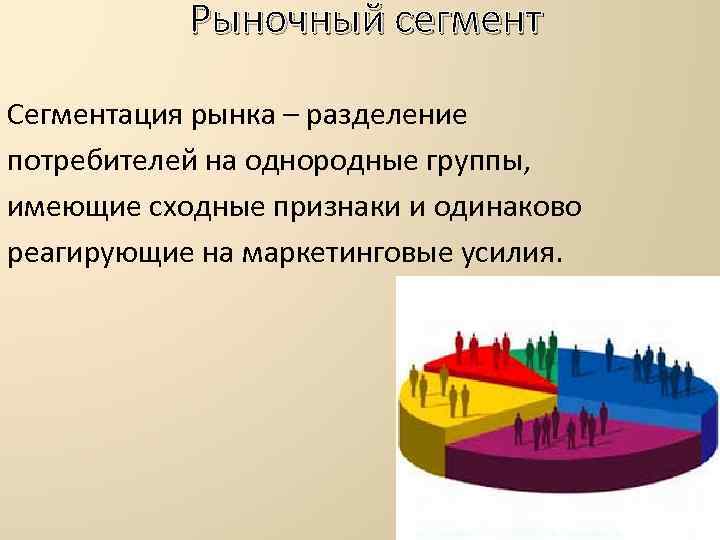 Рыночный сегмент

Сегментация рынка – разделение потребителей на однородные группы, имеющие сходные признаки и одинаково реагирующие на маркетинговые усилия.